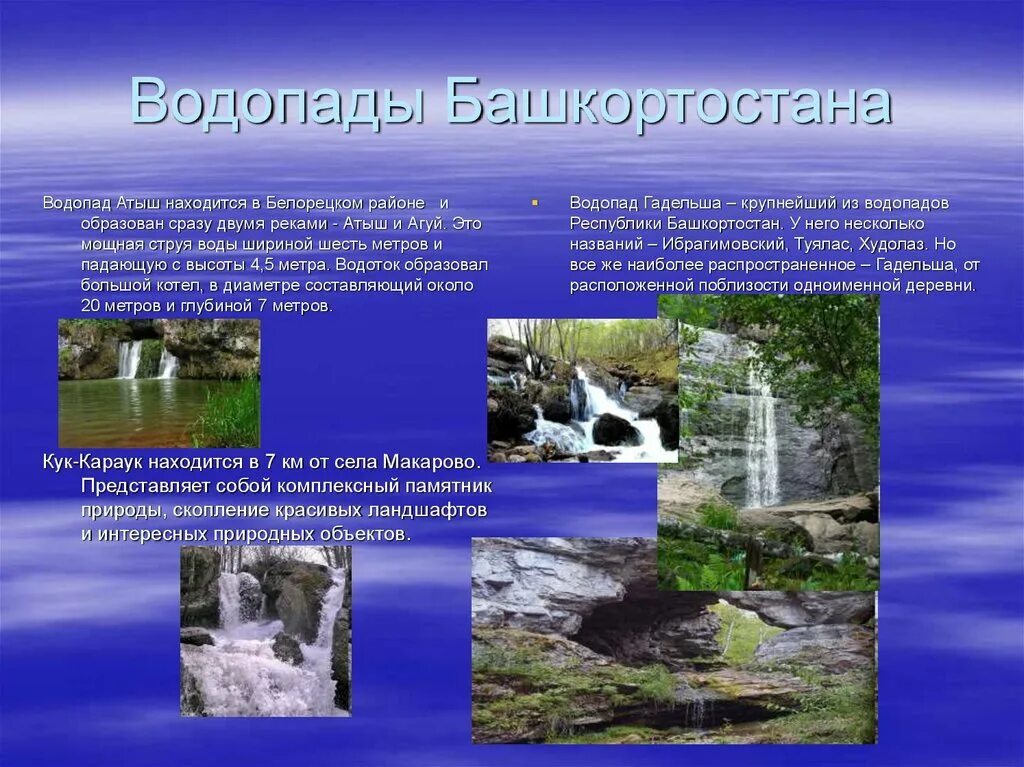 Водопады Башкортостана

Водопад Атыш находится в Белорецком районе и образован сразу двумя реками - Атыш и Агуй. Это мощная струя воды шириной шесть метров и падающую с высоты 4,5 метра. Водоток образовал большой котел, в диаметре составляющий около 20 метров и глубиной 7 метров.

Кук-Караук находится в 7 км от села Макарово. Представляет собой комплексный памятник природы, скопление красивых ландшафтов и интересных природных объектов.

Водопад Гадельша – крупнейший из водопадов Республики Башкортостан. У него несколько названий – Ибрагимовский, Туялас, Худолаз. Но все же наиболее распространенное – Гадельша, от расположенной поблизости одноименной деревни.